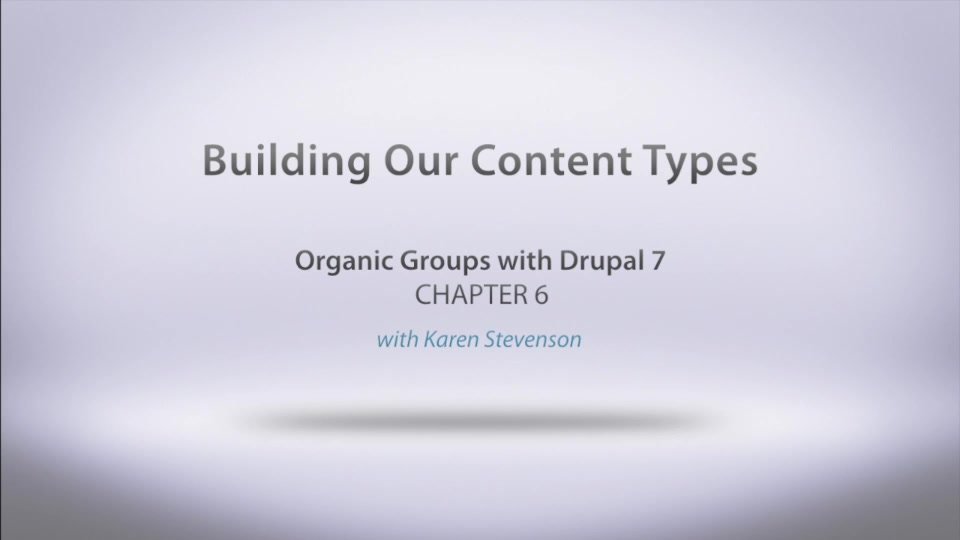 Building Our Content Types

Organic Groups with Drupal 7
CHAPTER 6

with Karen Stevenson